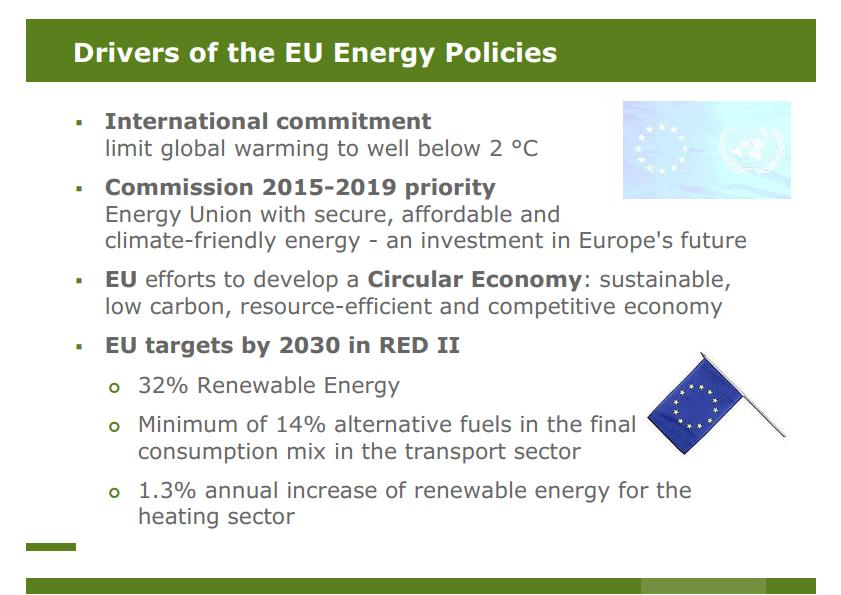 Drivers of the EU Energy Policies

▪ International commitment
limit global warming to well below 2 °C

▪ Commission 2015-2019 priority
Energy Union with secure, affordable and climate-friendly energy - an investment in Europe's future

▪ EU efforts to develop a Circular Economy: sustainable, low carbon, resource-efficient and competitive economy

▪ EU targets by 2030 in RED II

o 32% Renewable Energy

o Minimum of 14% alternative fuels in the final consumption mix in the transport sector

o 1.3% annual increase of renewable energy for the heating sector